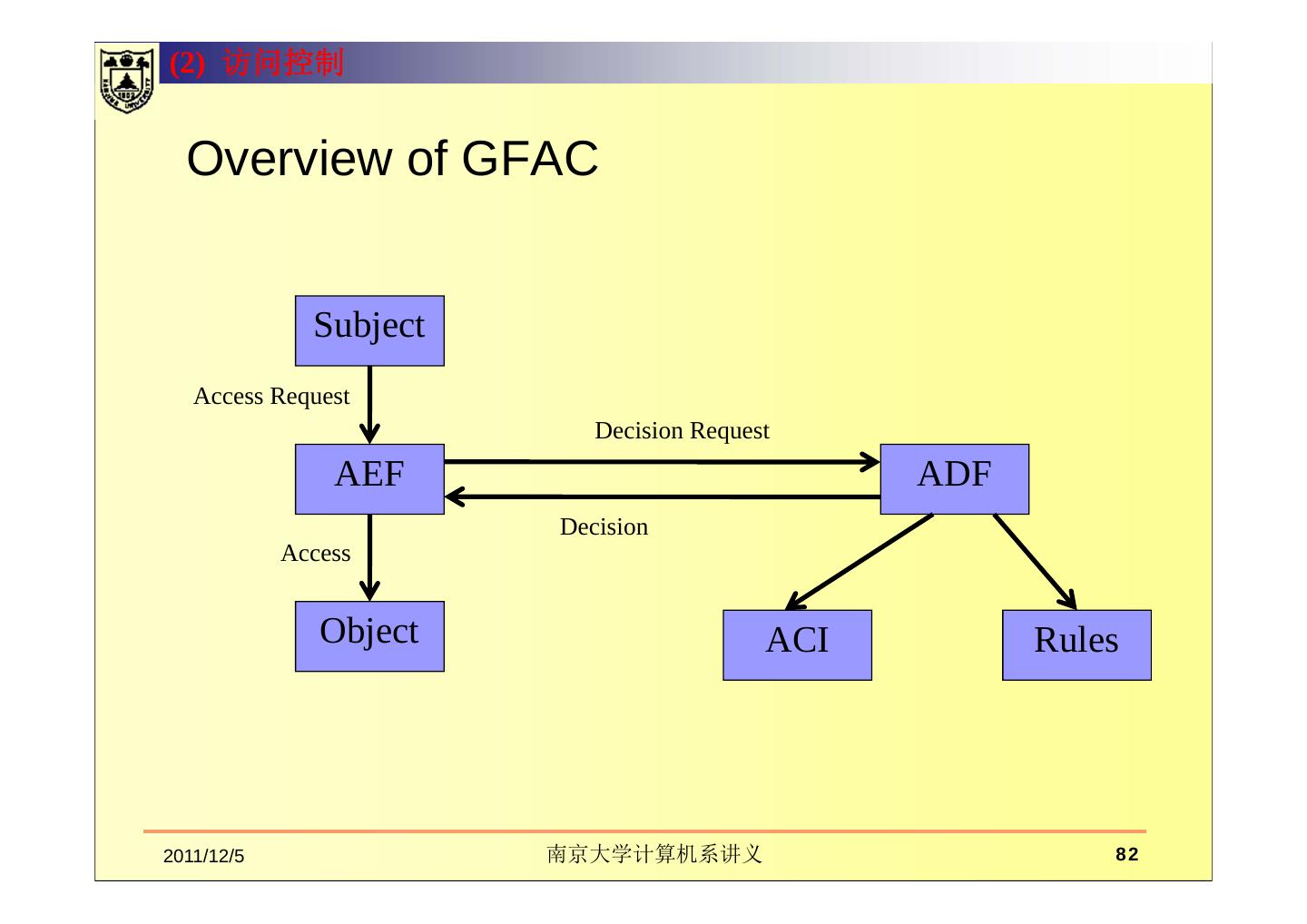 (2) 访问控制

Overview of GFAC

Subject

Access Request

Decision Request

AEF

ADF

Decision

Access

Object

ACI

Rules

2011/12/5

南京大学计算机系讲义

82